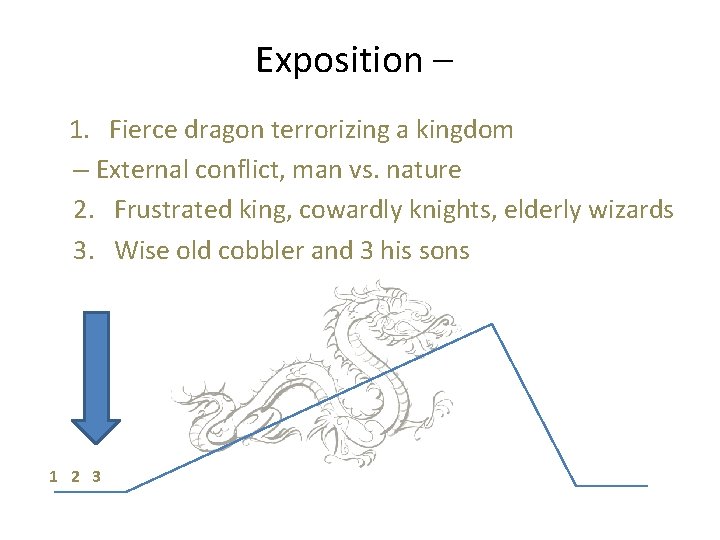 Exposition –

1. Fierce dragon terrorizing a kingdom
– External conflict, man vs. nature
2. Frustrated king, cowardly knights, elderly wizards
3. Wise old cobbler and 3 his sons

1 2 3